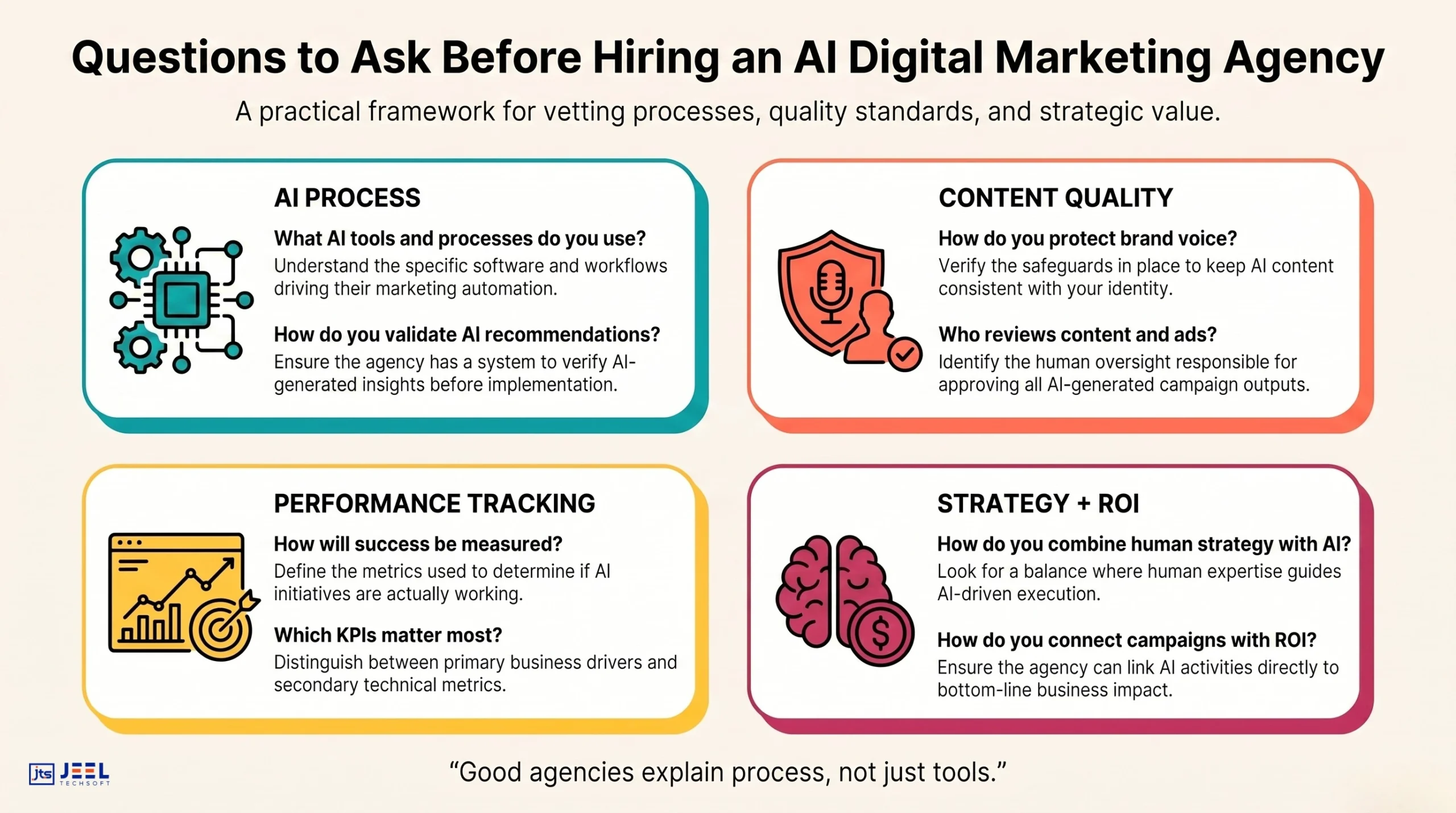 Questions to Ask Before Hiring an AI Digital Marketing Agency

A practical framework for vetting processes, quality standards, and strategic value.

AI PROCESS

What AI tools and processes do you use?
Understand the specific software and workflows driving their marketing automation.

How do you validate AI recommendations?
Ensure the agency has a system to verify AI-generated insights before implementation.

CONTENT QUALITY

How do you protect brand voice?
Verify the safeguards in place to keep AI content consistent with your identity.

Who reviews content and ads?
Identify the human oversight responsible for approving all AI-generated campaign outputs.

PERFORMANCE TRACKING

How will success be measured?
Define the metrics used to determine if AI initiatives are actually working.

Which KPIs matter most?
Distinguish between primary business drivers and secondary technical metrics.

STRATEGY + ROI

How do you combine human strategy with AI?
Look for a balance where human expertise guides AI-driven execution.

How do you connect campaigns with ROI?
Ensure the agency can link AI activities directly to bottom-line business impact.

jts JEEL TECHSOFT

“Good agencies explain process, not just tools.”